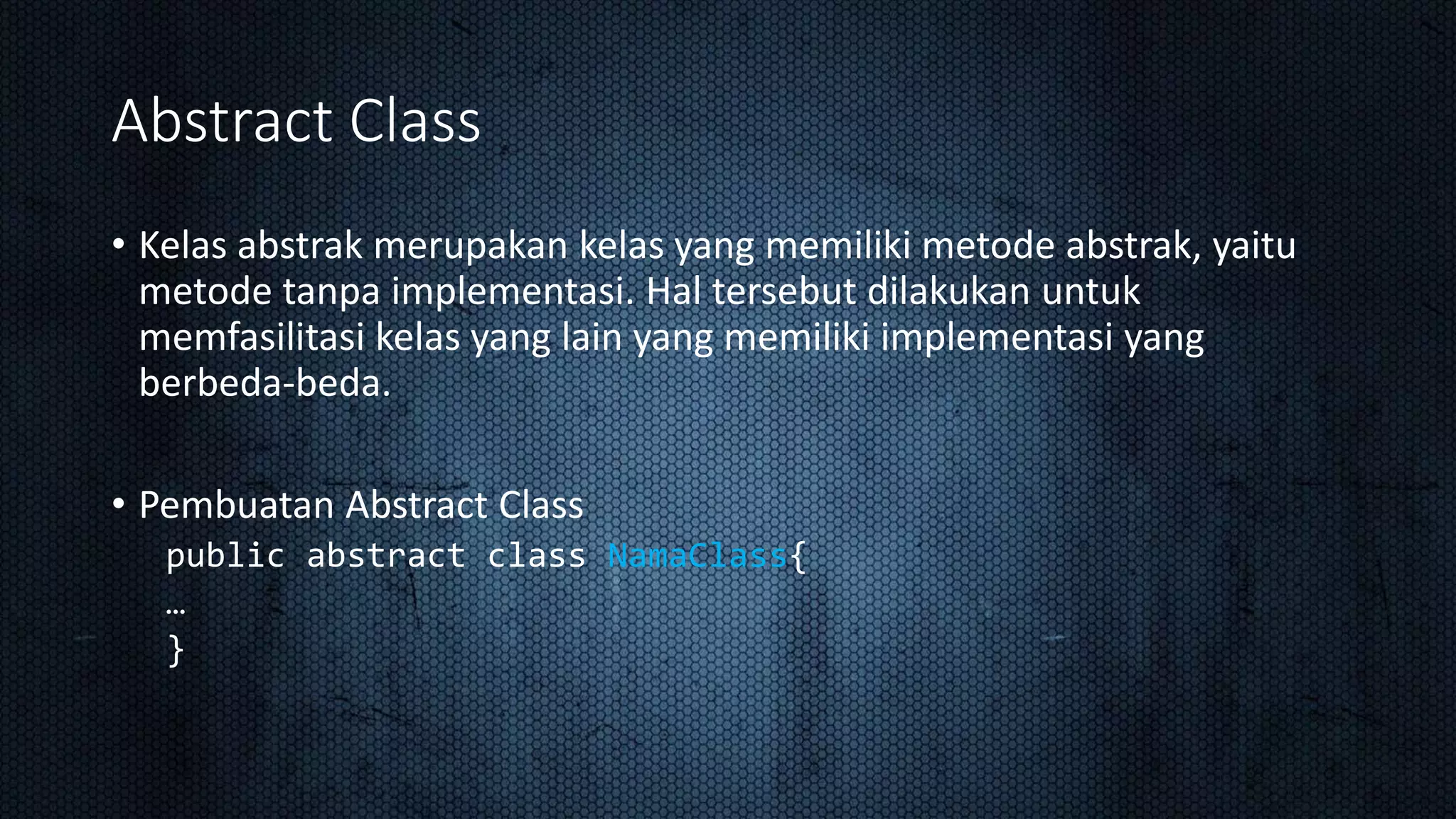 Abstract Class

• Kelas abstrak merupakan kelas yang memiliki metode abstrak, yaitu metode tanpa implementasi. Hal tersebut dilakukan untuk memfasilitasi kelas yang lain yang memiliki implementasi yang berbeda-beda.

• Pembuatan Abstract Class
public abstract class NamaClass{
…
}